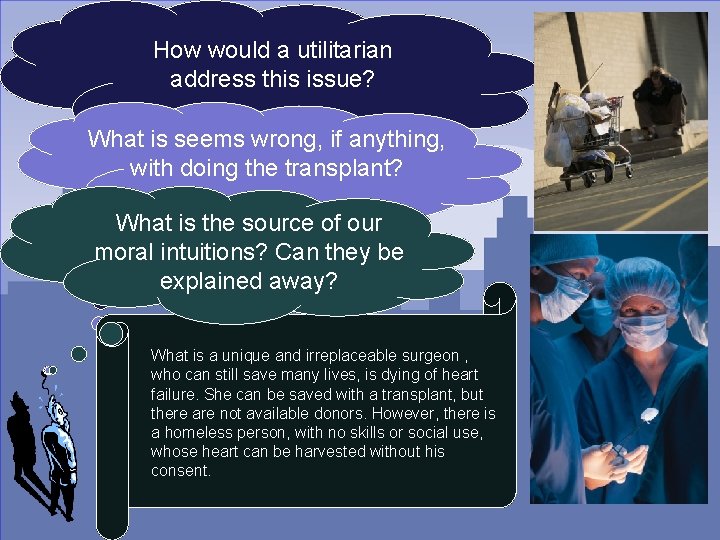 How would a utilitarian address this issue?

What is seems wrong, if anything, with doing the transplant?

What is the source of our moral intuitions? Can they be explained away?

What is a unique and irreplaceable surgeon , who can still save many lives, is dying of heart failure. She can be saved with a transplant, but there are not available donors. However, there is a homeless person, with no skills or social use, whose heart can be harvested without his consent.